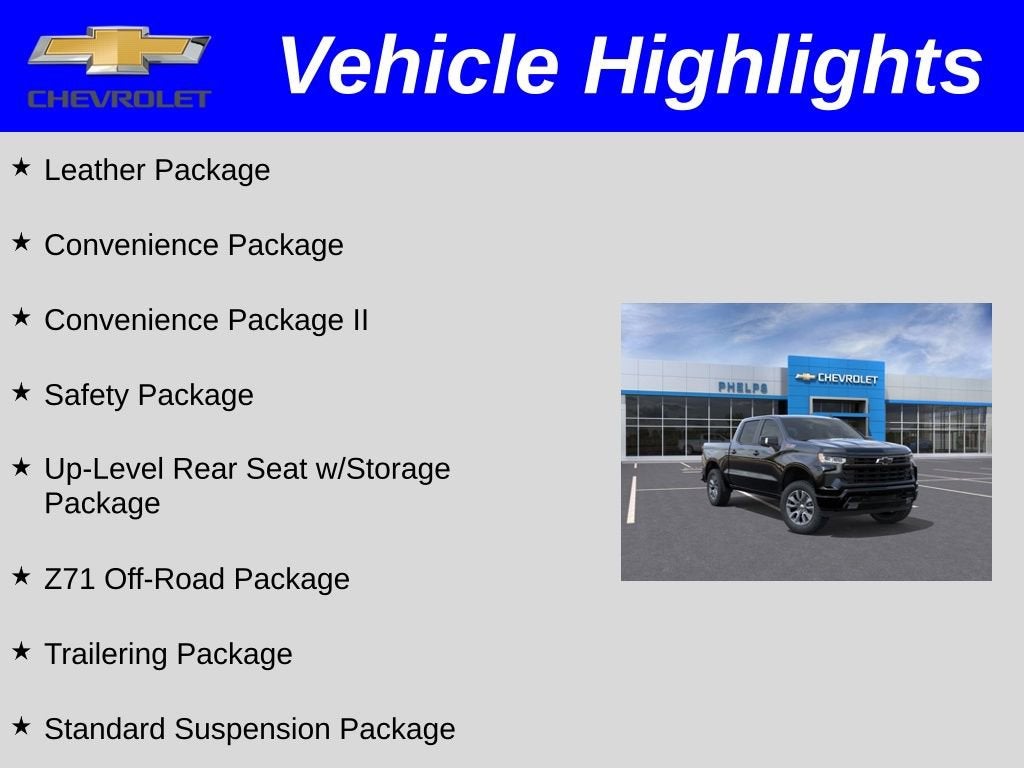 CHEVROLET

Vehicle Highlights

★ Leather Package

★ Convenience Package

★ Convenience Package II

★ Safety Package

★ Up-Level Rear Seat w/Storage Package

★ Z71 Off-Road Package

★ Trailering Package

★ Standard Suspension Package

PHELPS

CHEVROLET